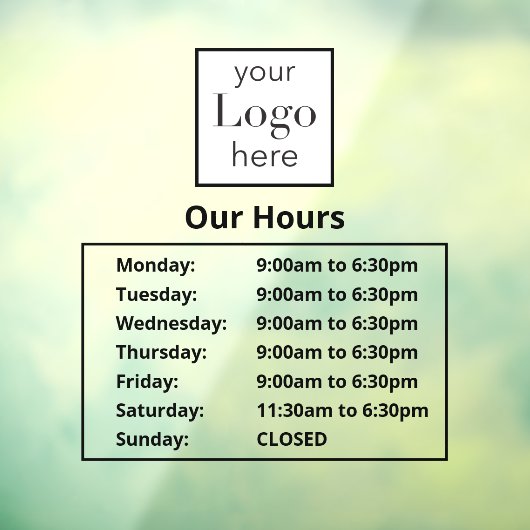 your
Logo
here

Our Hours

| | |
|---|---|
| Monday: | 9:00am to 6:30pm |
| Tuesday: | 9:00am to 6:30pm |
| Wednesday: | 9:00am to 6:30pm |
| Thursday: | 9:00am to 6:30pm |
| Friday: | 9:00am to 6:30pm |
| Saturday: | 11:30am to 6:30pm |
| Sunday: | CLOSED |